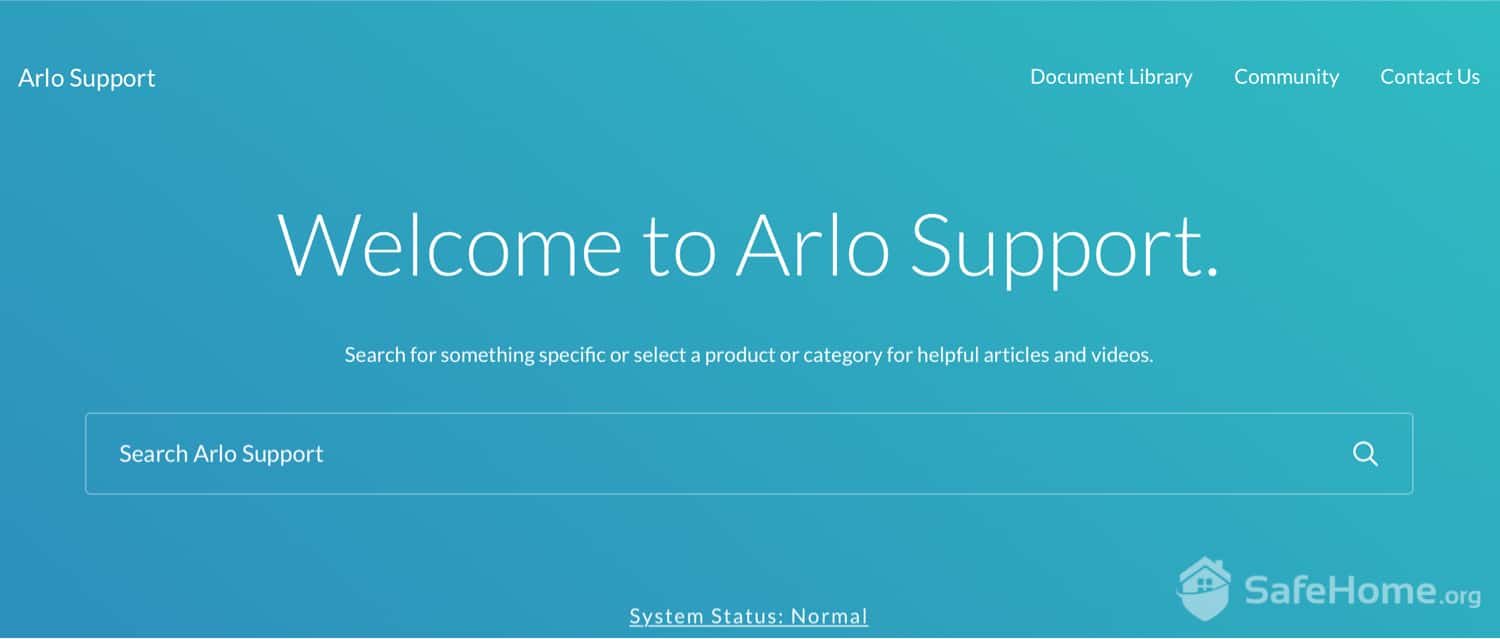 Arlo Support

Document Library Community Contact Us

Welcome to Arlo Support.

Search for something specific or select a product or category for helpful articles and videos.

Search Arlo Support

System Status: Normal

SafeHome.org